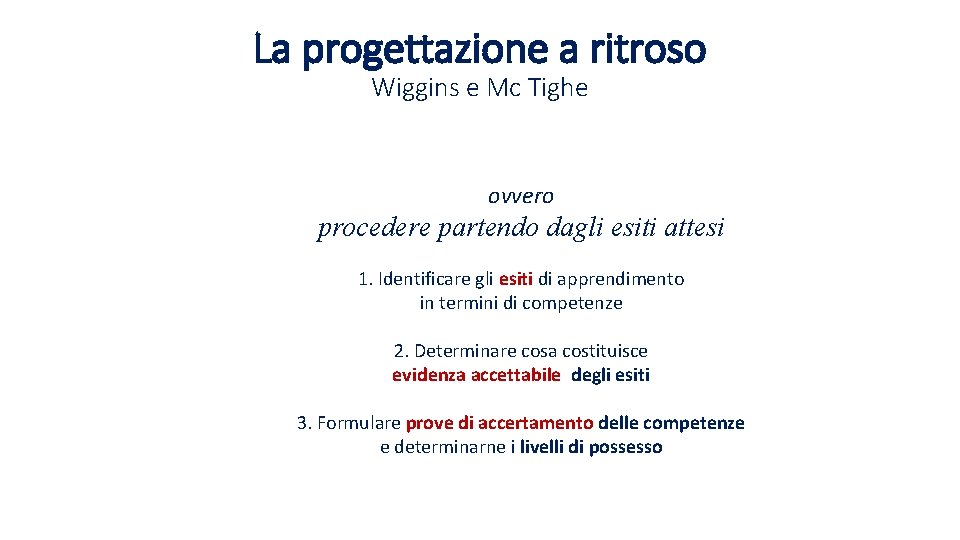 La progettazione a ritroso
Wiggins e Mc Tighe

ovvero
procedere partendo dagli esiti attesi

1. Identificare gli esiti di apprendimento in termini di competenze

2. Determinare cosa costituisce evidenza accettabile degli esiti

3. Formulare prove di accertamento delle competenze e determinarne i livelli di possesso